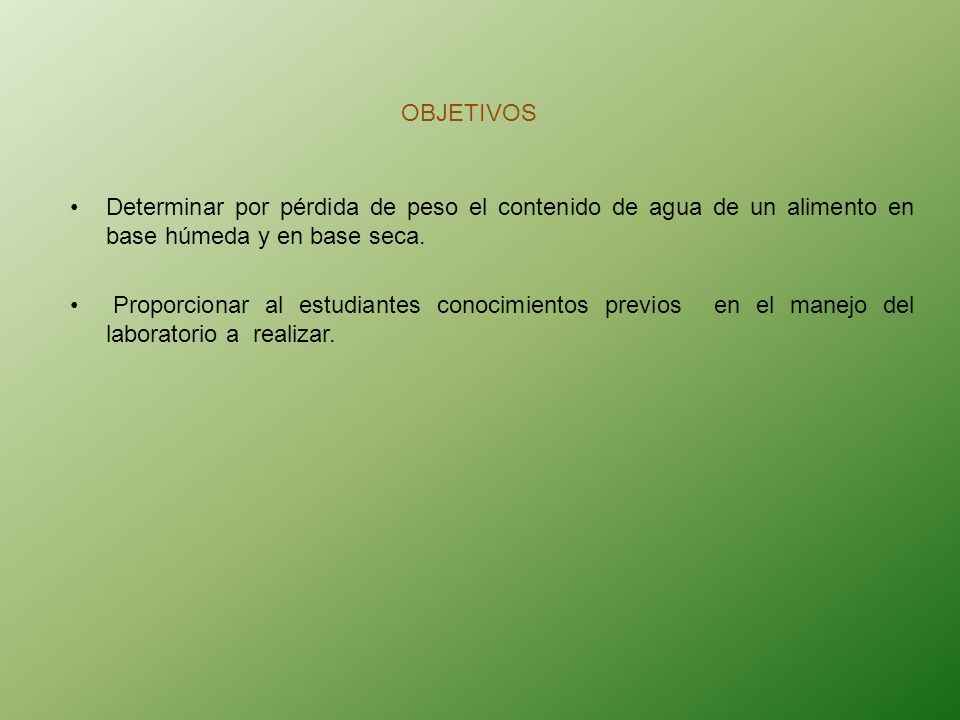 OBJETIVOS

• Determinar por pérdida de peso el contenido de agua de un alimento en base húmeda y en base seca.

• Proporcionar al estudiantes conocimientos previos en el manejo del laboratorio a realizar.